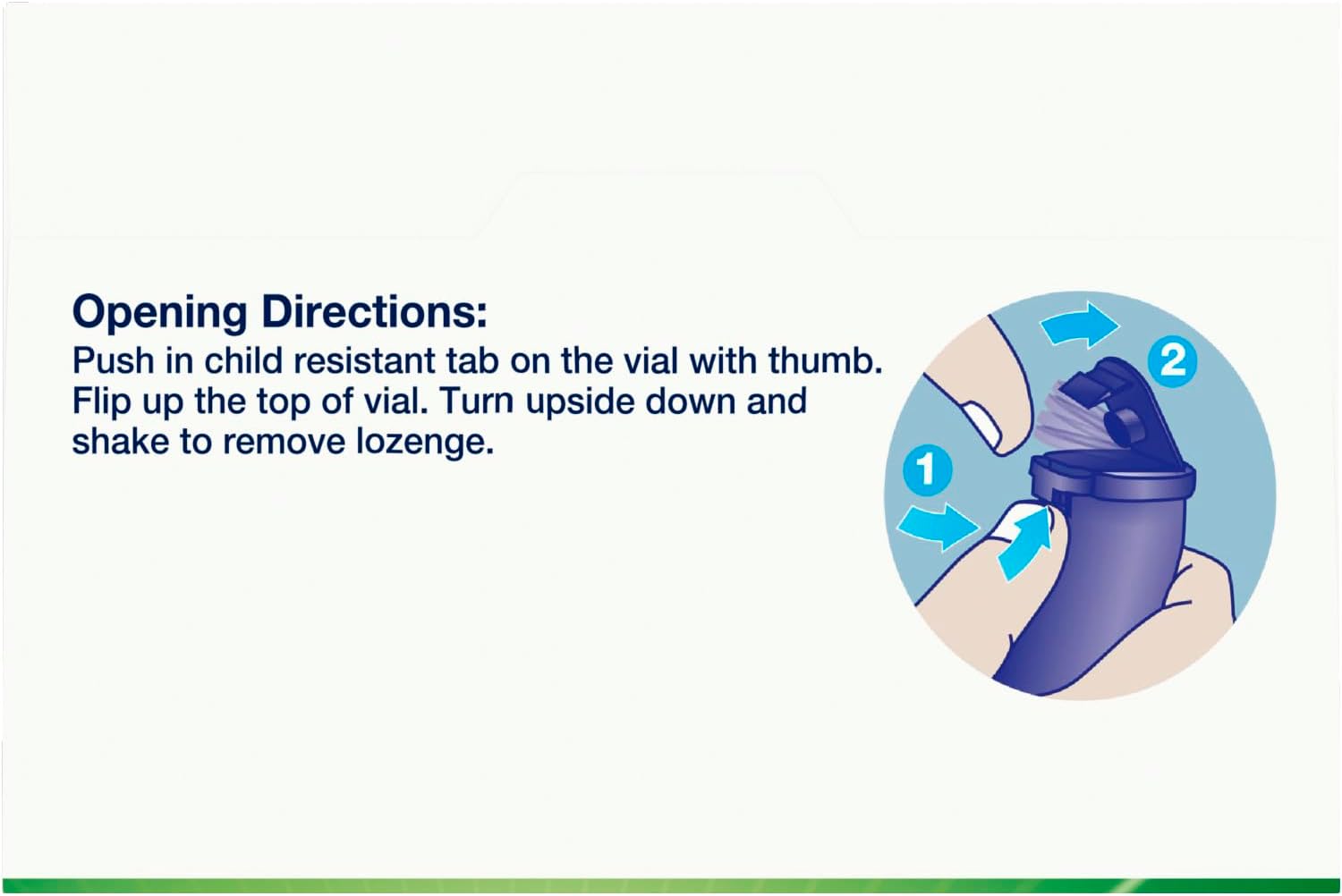 Opening Directions:
Push in child resistant tab on the vial with thumb. Flip up the top of vial. Turn upside down and shake to remove lozenge.

2

1